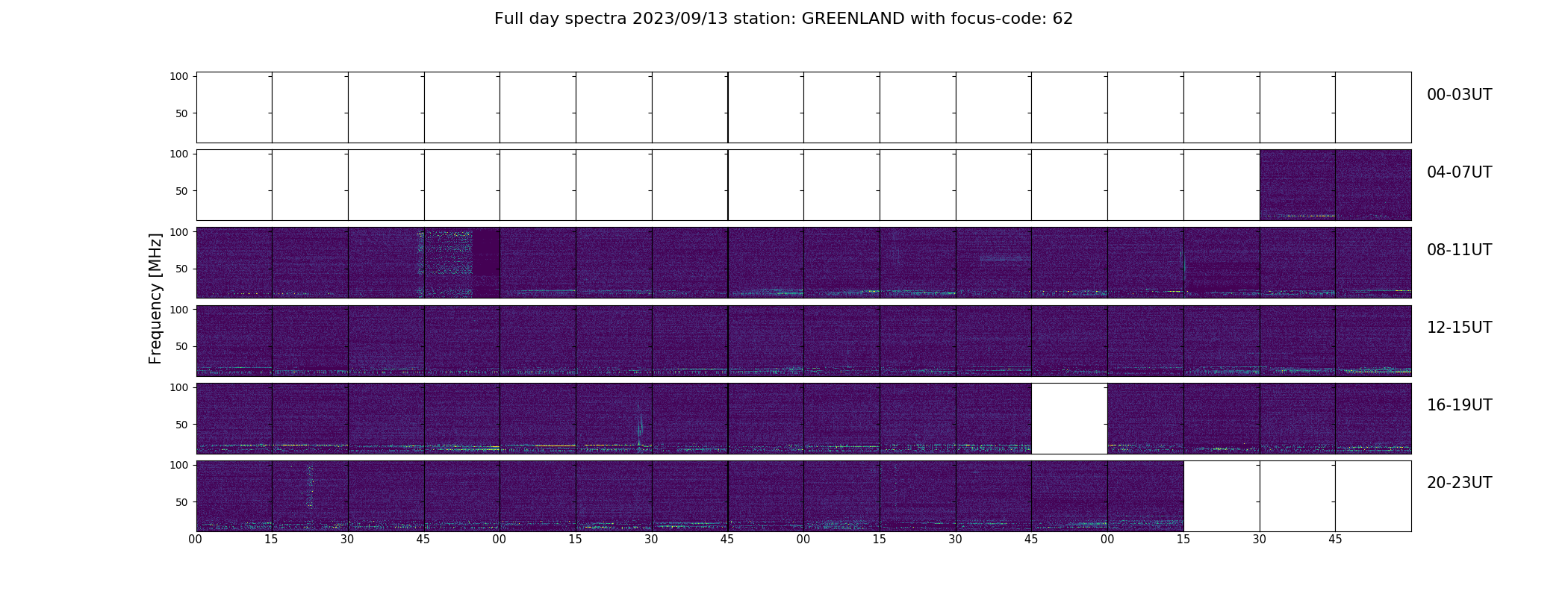 Full day spectra 2023/09/13 station: GREENLAND with focus-code: 62

Frequency [MHz]

100
50
00-03UT

100
50
04-07UT

100
50
08-11UT

100
50
12-15UT

100
50
16-19UT

100
50
20-23UT

00 15 30 45 00 15 30 45 00 15 30 45 00 15 30 45